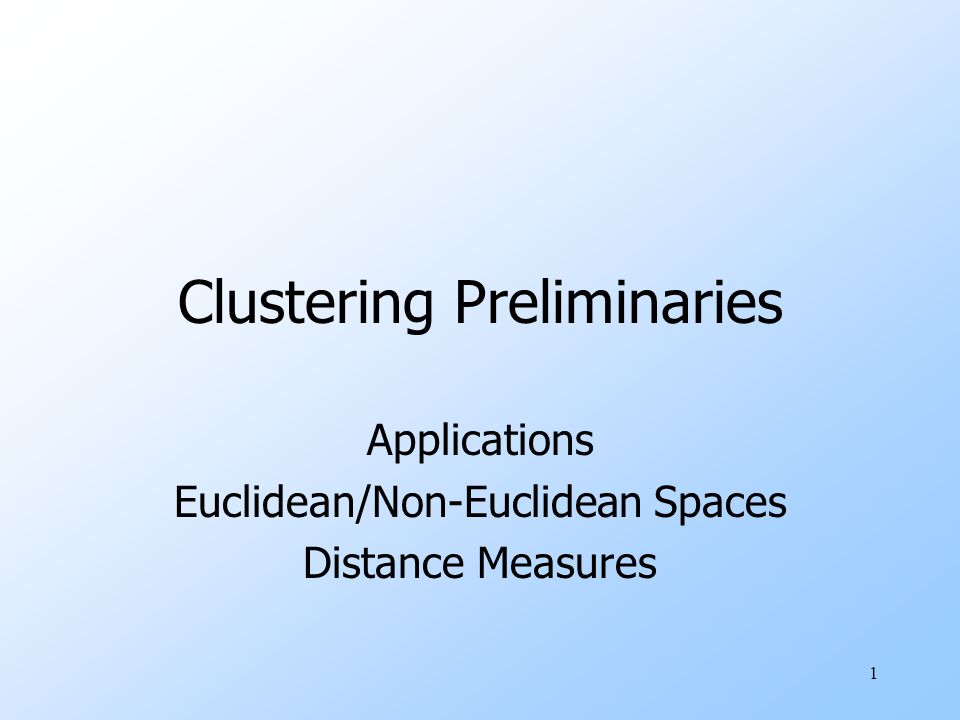 Clustering Preliminaries

Applications
Euclidean/Non-Euclidean Spaces
Distance Measures

1